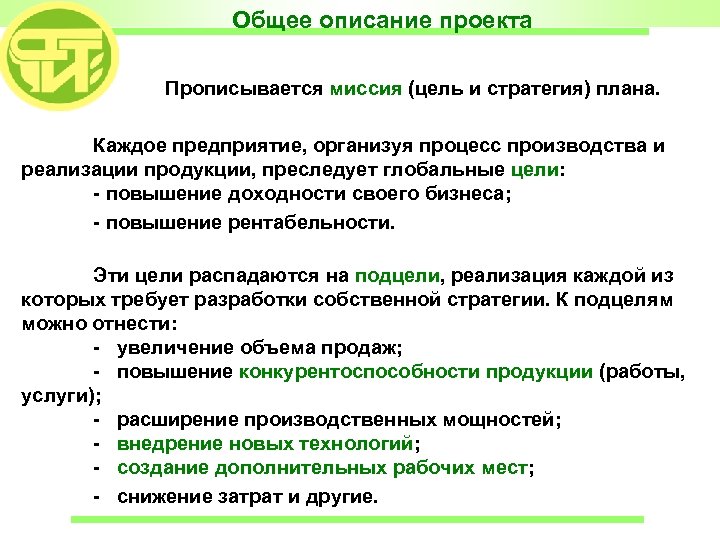 Общее описание проекта

Прописывается миссия (цель и стратегия) плана.

Каждое предприятие, организуя процесс производства и реализации продукции, преследует глобальные цели:
- повышение доходности своего бизнеса;
- повышение рентабельности.

Эти цели распадаются на подцели, реализация каждой из которых требует разработки собственной стратегии. К подцелям можно отнести:
- увеличение объема продаж;
- повышение конкурентоспособности продукции (работы, услуги);
- расширение производственных мощностей;
- внедрение новых технологий;
- создание дополнительных рабочих мест;
- снижение затрат и другие.